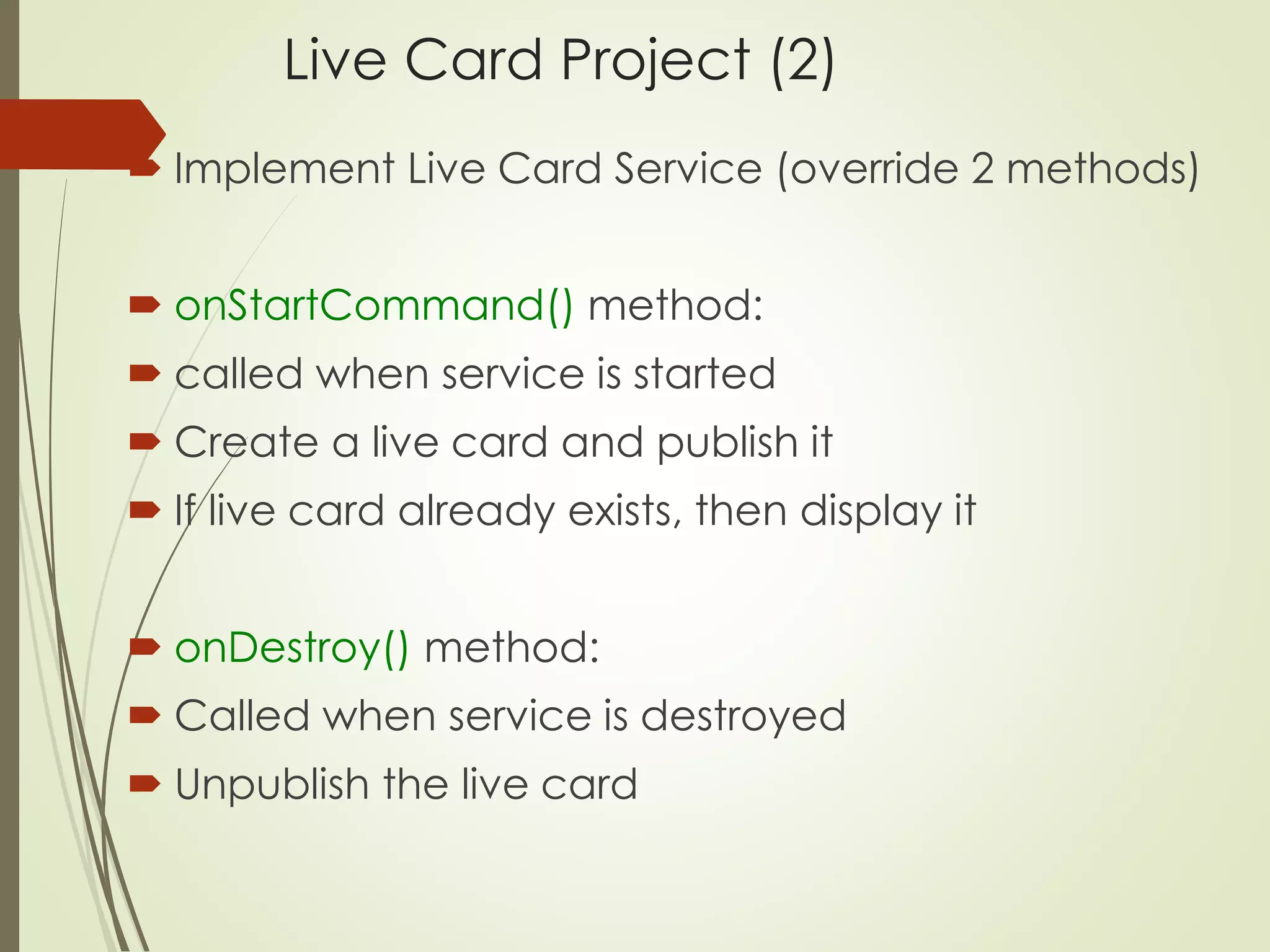 Live Card Project (2)

Implement Live Card Service (override 2 methods)

onStartCommand() method:

called when service is started

Create a live card and publish it

If live card already exists, then display it

onDestroy() method:

Called when service is destroyed

Unpublish the live card